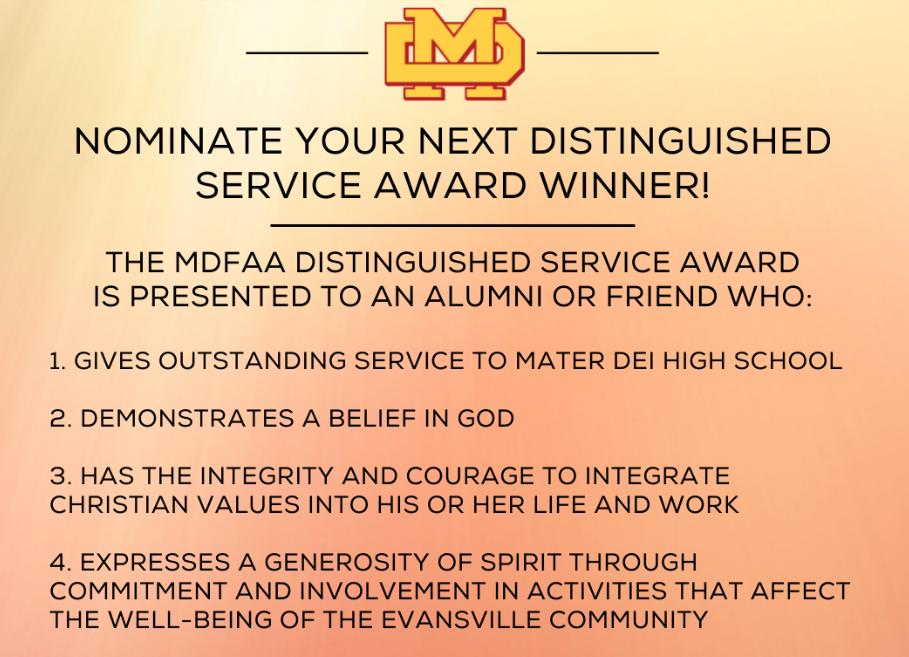 MD

NOMINATE YOUR NEXT DISTINGUISHED SERVICE AWARD WINNER!

THE MDFAA DISTINGUISHED SERVICE AWARD IS PRESENTED TO AN ALUMNI OR FRIEND WHO:

1. GIVES OUTSTANDING SERVICE TO MATER DEI HIGH SCHOOL

2. DEMONSTRATES A BELIEF IN GOD

3. HAS THE INTEGRITY AND COURAGE TO INTEGRATE CHRISTIAN VALUES INTO HIS OR HER LIFE AND WORK

4. EXPRESSES A GENEROSITY OF SPIRIT THROUGH COMMITMENT AND INVOLVEMENT IN ACTIVITIES THAT AFFECT THE WELL-BEING OF THE EVANSVILLE COMMUNITY